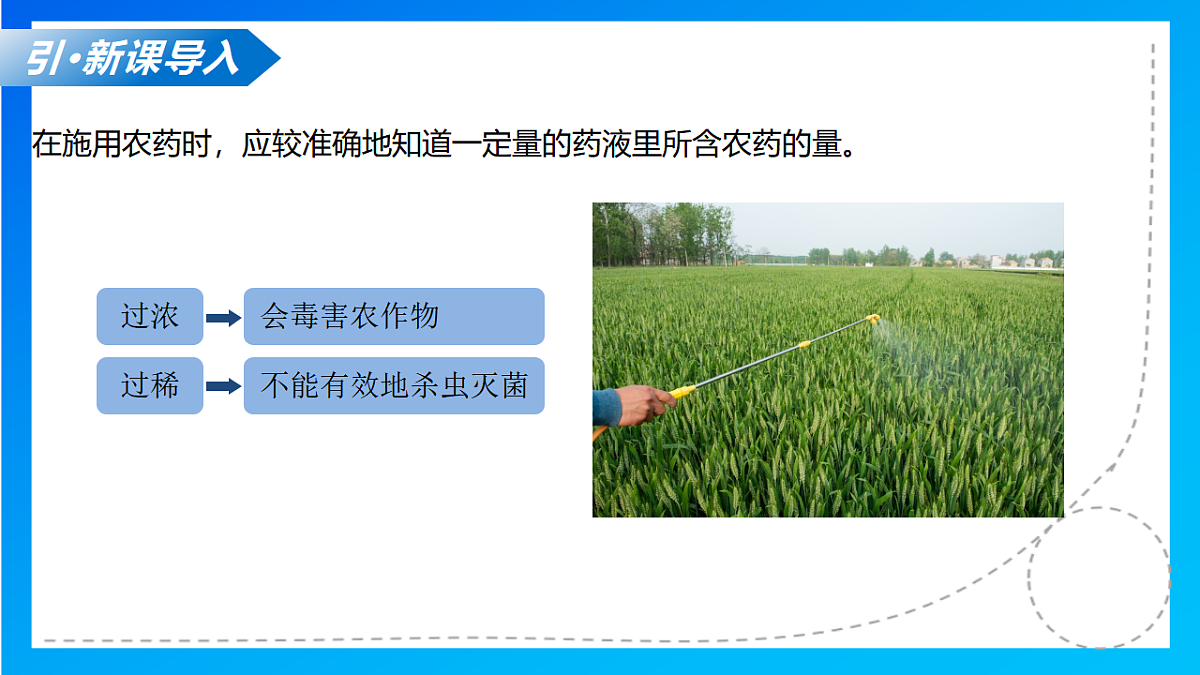 引·新课导入

在施用农药时，应较准确地知道一定量的药液里所含农药的量。

过浓 会毒害农作物

过稀 不能有效地杀虫灭菌